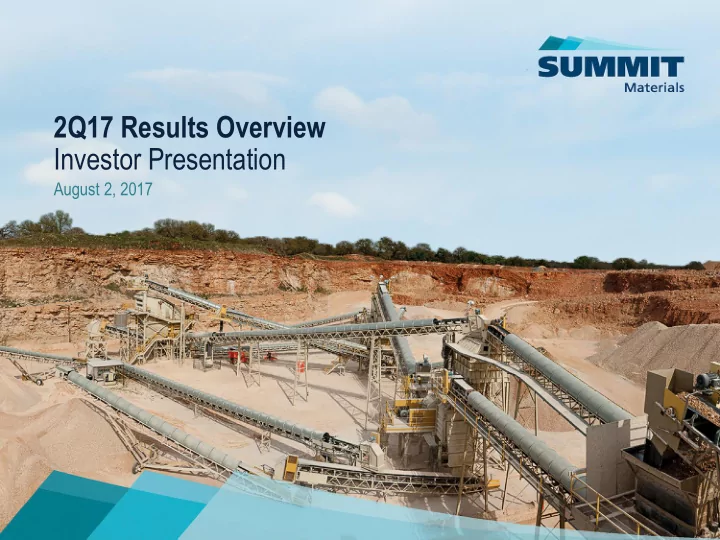 SUMMIT
Materials

2Q17 Results Overview
Investor Presentation
August 2, 2017